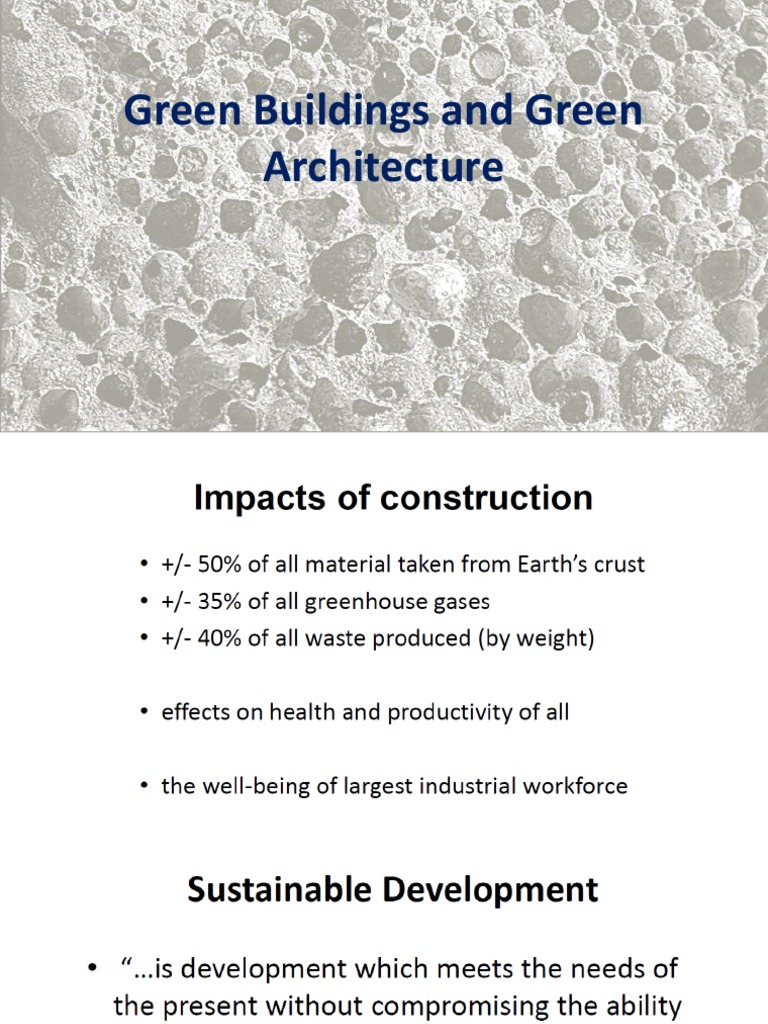 Green Buildings and Green Architecture

Impacts of construction

• +/- 50% of all material taken from Earth's crust
• +/- 35% of all greenhouse gases
• +/- 40% of all waste produced (by weight)

• effects on health and productivity of all

• the well-being of largest industrial workforce

Sustainable Development

• "...is development which meets the needs of the present without compromising the ability